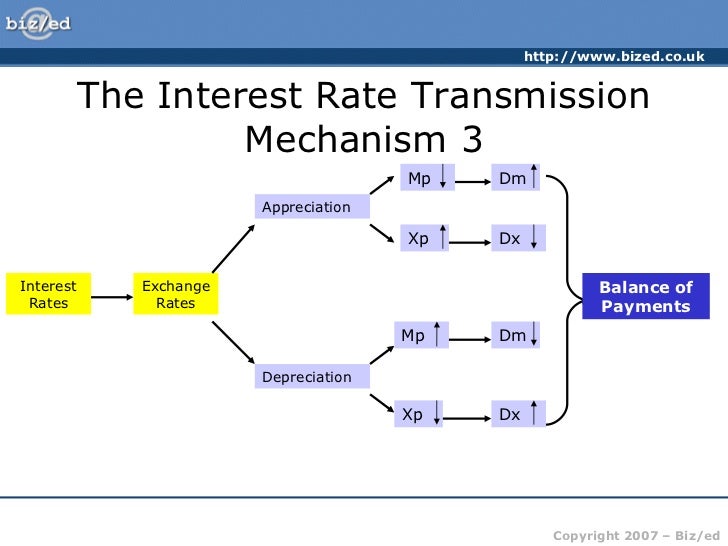 biz/ed

http://www.bized.co.uk

The Interest Rate Transmission Mechanism 3

Interest Rates

Exchange Rates

Appreciation

Mp ↓

Dm ↑

Xp ↑

Dx ↓

Depreciation

Mp ↑

Dm ↓

Xp ↓

Dx ↑

Balance of Payments

Copyright 2007 – Biz/ed